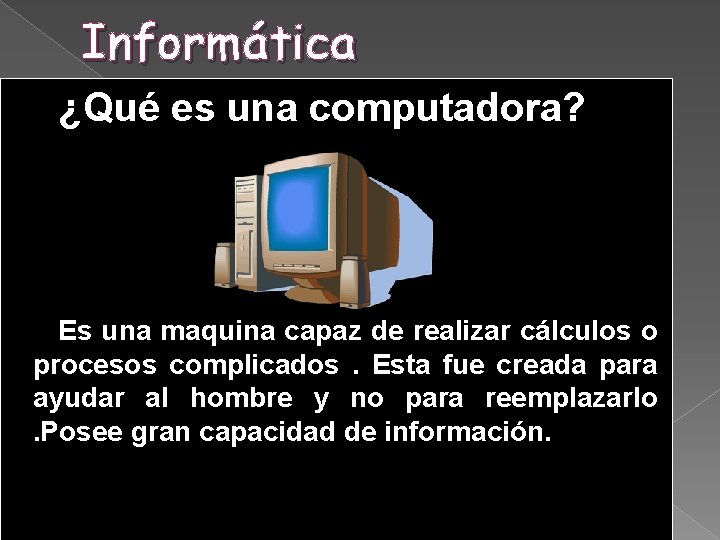 Informática

¿Qué es una computadora?

Es una maquina capaz de realizar cálculos o procesos complicados . Esta fue creada para ayudar al hombre y no para reemplazarlo .Posee gran capacidad de información.